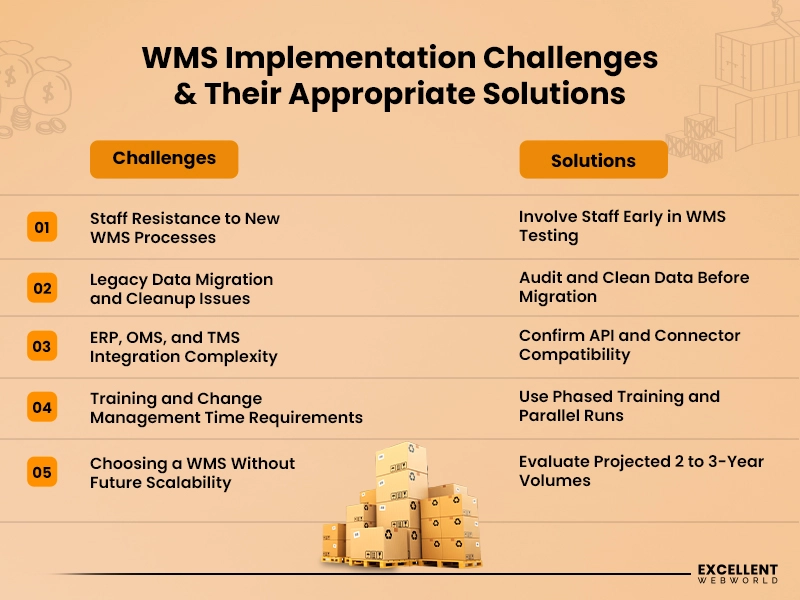 WMS Implementation Challenges & Their Appropriate Solutions

| | Challenges | Solutions |
|---|---|---|
| 01 | Staff Resistance to New WMS Processes | Involve Staff Early in WMS Testing |
| 02 | Legacy Data Migration and Cleanup Issues | Audit and Clean Data Before Migration |
| 03 | ERP, OMS, and TMS Integration Complexity | Confirm API and Connector Compatibility |
| 04 | Training and Change Management Time Requirements | Use Phased Training and Parallel Runs |
| 05 | Choosing a WMS Without Future Scalability | Evaluate Projected 2 to 3-Year Volumes |

EXCELLENT WEBWORLD